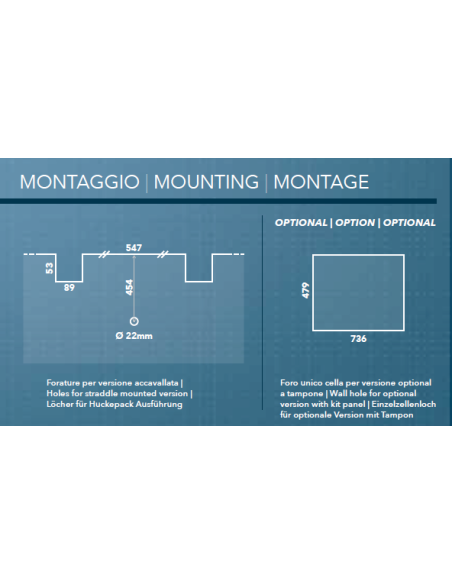 MONTAGGIO | MOUNTING | MONTAGE

547

53

89

454

Ø 22mm

Forature per versione accavallata | Holes for straddle mounted version | Löcher für Huckepack Ausführung

OPTIONAL | OPTION | OPTIONAL

479

736

Foro unico cella per versione optional a tampone | Wall hole for optional version with kit panel | Einzelzellenloch für optionale Version mit Tampon